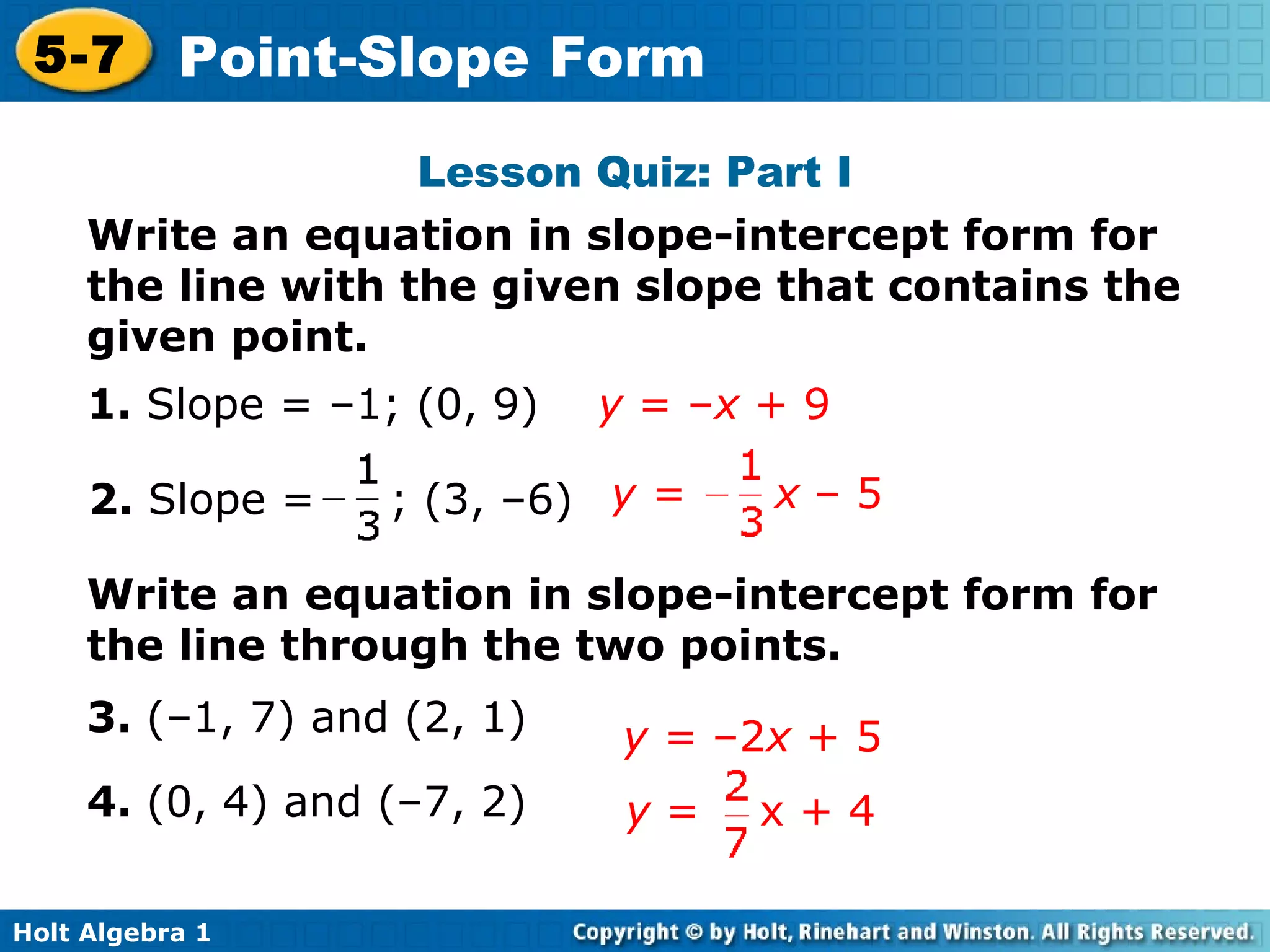 5-7 Point-Slope Form

Lesson Quiz: Part I

Write an equation in slope-intercept form for the line with the given slope that contains the given point.

1. Slope = –1; (0, 9) $y = -x + 9$

2. Slope = $-\frac{1}{3}$; (3, –6) $y = -\frac{1}{3}x - 5$

Write an equation in slope-intercept form for the line through the two points.

3. (–1, 7) and (2, 1) $y = -2x + 5$

4. (0, 4) and (–7, 2) $y = \frac{2}{7}x + 4$

Holt Algebra 1

Copyright © by Holt, Rinehart and Winston. All Rights Reserved.